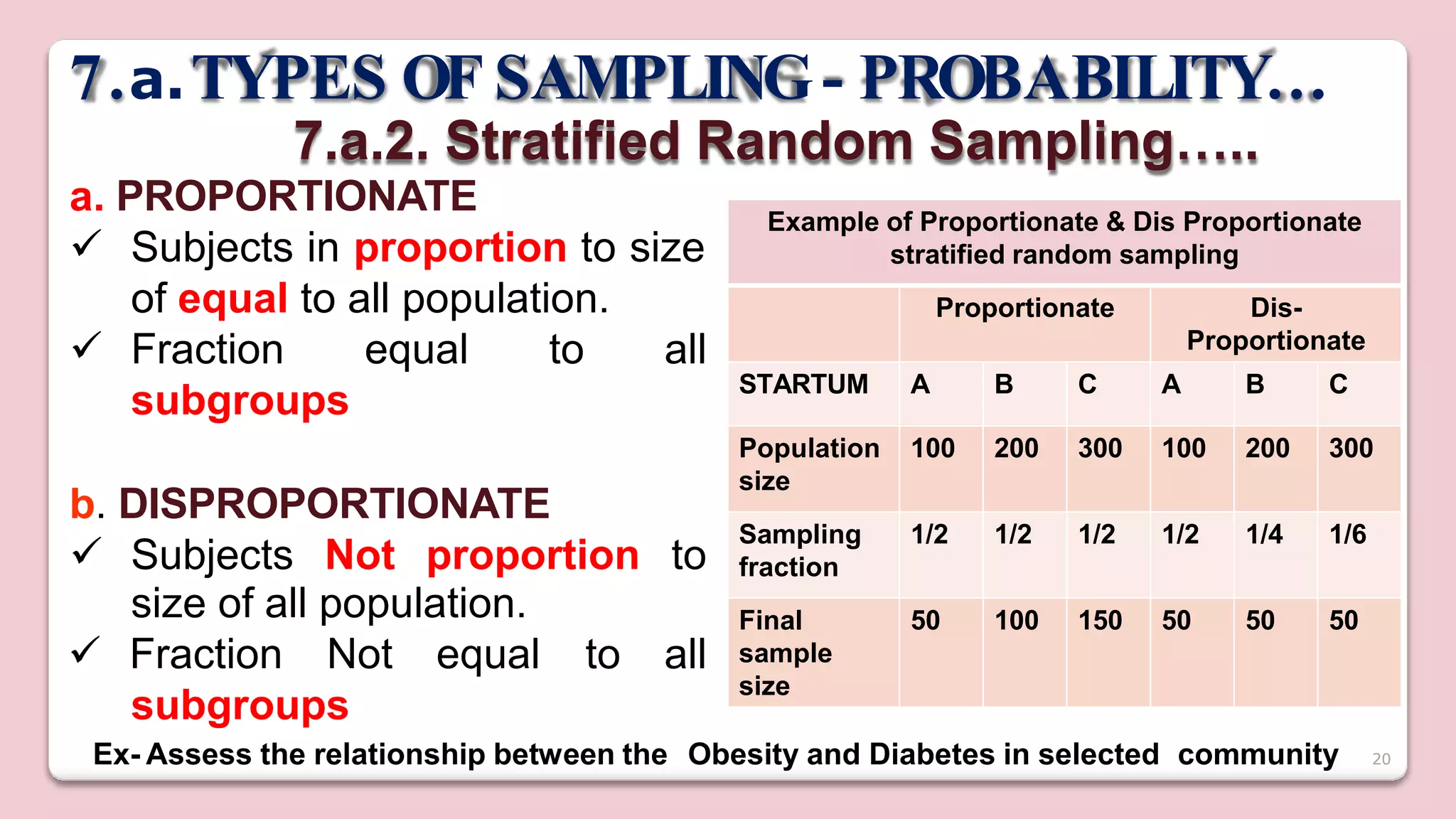 7.a. TYPES OF SAMPLING - PROBABILITY…

7.a.2. Stratified Random Sampling…..

a. PROPORTIONATE

✓ Subjects in proportion to size of equal to all population.

✓ Fraction equal to all subgroups

b. DISPROPORTIONATE

✓ Subjects Not proportion to size of all population.

✓ Fraction Not equal to all subgroups

Example of Proportionate & Dis Proportionate stratified random sampling

| | Proportionate | | | Dis-Proportionate | | |
|---|---|---|---|---|---|---|
| STARTUM | A | B | C | A | B | C |
| Population size | 100 | 200 | 300 | 100 | 200 | 300 |
| Sampling fraction | 1/2 | 1/2 | 1/2 | 1/2 | 1/4 | 1/6 |
| Final sample size | 50 | 100 | 150 | 50 | 50 | 50 |

Ex- Assess the relationship between the Obesity and Diabetes in selected community

20